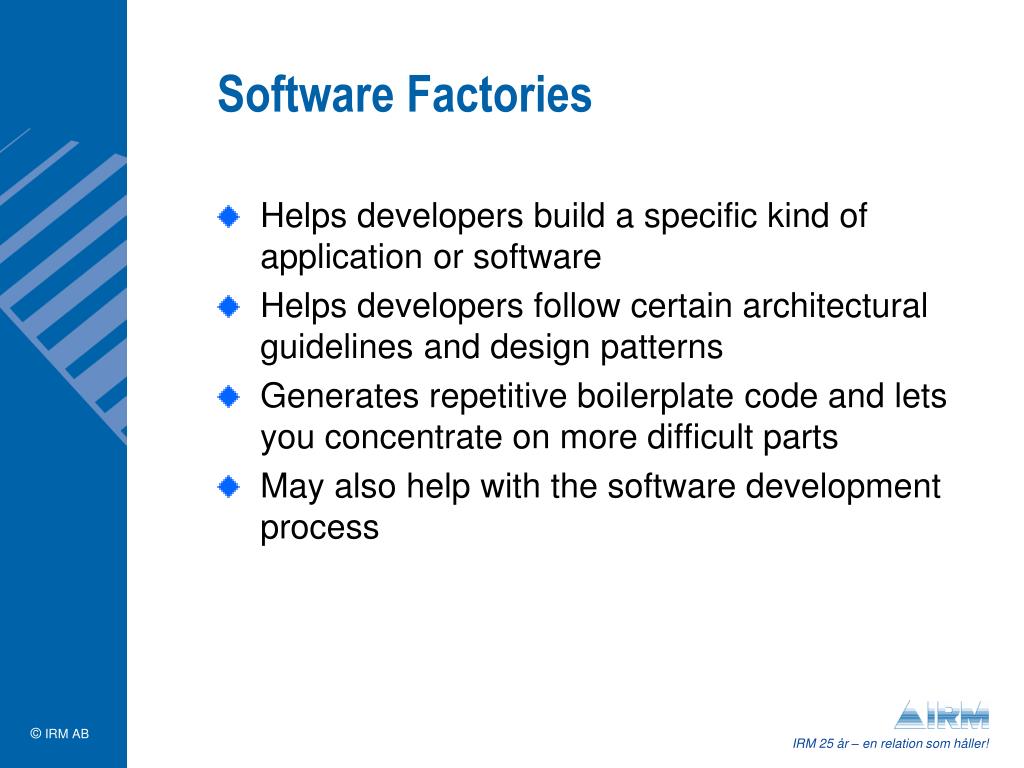 Software Factories

Helps developers build a specific kind of application or software

Helps developers follow certain architectural guidelines and design patterns

Generates repetitive boilerplate code and lets you concentrate on more difficult parts

May also help with the software development process

© IRM AB

IRM

IRM 25 år – en relation som håller!